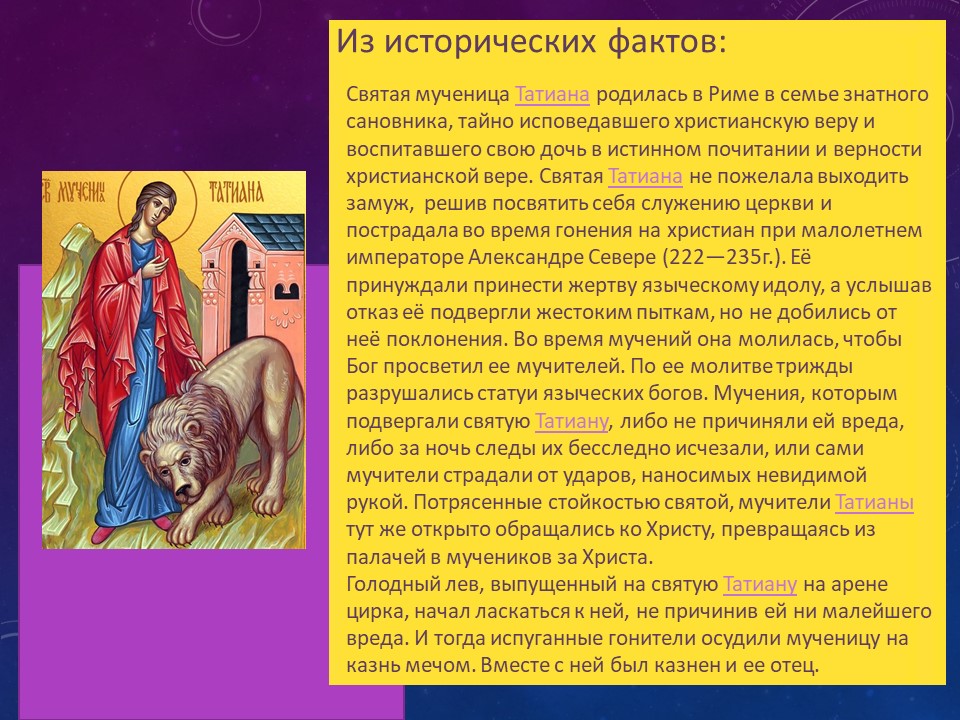 Из исторических фактов:

Святая мученица Татиана родилась в Риме в семье знатного сановника, тайно исповедавшего христианскую веру и воспитавшего свою дочь в истинном почитании и верности христианской вере. Святая Татиана не пожелала выходить замуж, решив посвятить себя служению церкви и пострадала во время гонения на христиан при малолетнем императоре Александре Севере (222—235г.). Её принуждали принести жертву языческому идолу, а услышав отказ её подвергли жестоким пыткам, но не добились от неё поклонения. Во время мучений она молилась, чтобы Бог просветил ее мучителей. По ее молитве трижды разрушались статуи языческих богов. Мучения, которым подвергали святую Татиану, либо не причиняли ей вреда, либо за ночь следы их бесследно исчезали, или сами мучители страдали от ударов, наносимых невидимой рукой. Потрясенные стойкостью святой, мучители Татианы тут же открыто обращались ко Христу, превращаясь из палачей в мучеников за Христа.
Голодный лев, выпущенный на святую Татиану на арене цирка, начал ласкаться к ней, не причинив ей ни малейшего вреда. И тогда испуганные гонители осудили мученицу на казнь мечом. Вместе с ней был казнен и ее отец.

СВ МУЧЕНИЦ ТАТИАНА